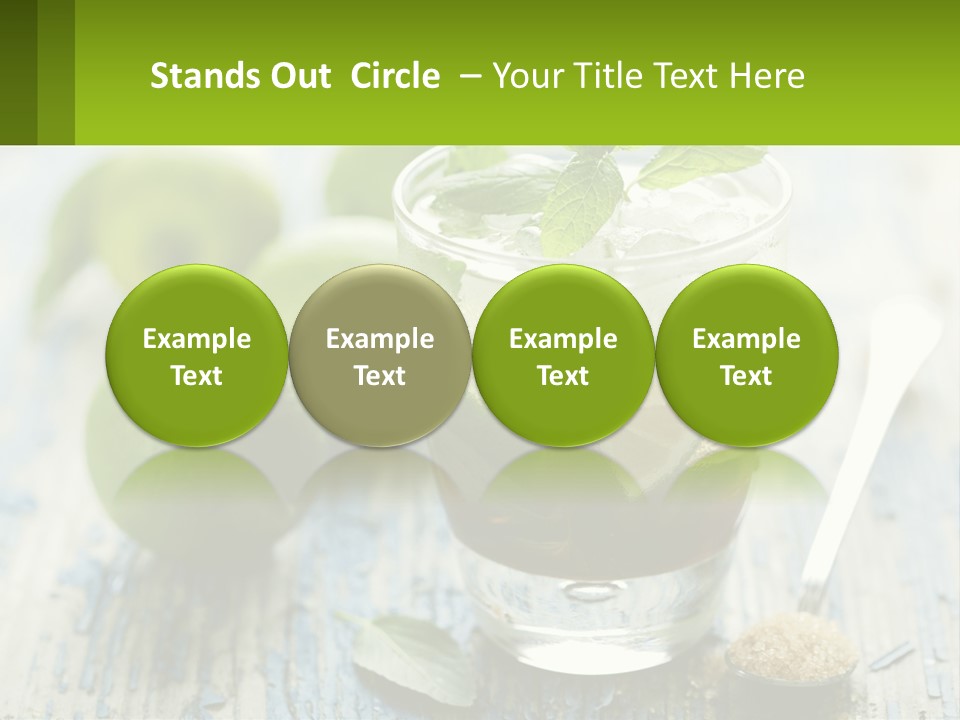 Stands Out Circle – Your Title Text Here

Example Text

Example Text

Example Text

Example Text